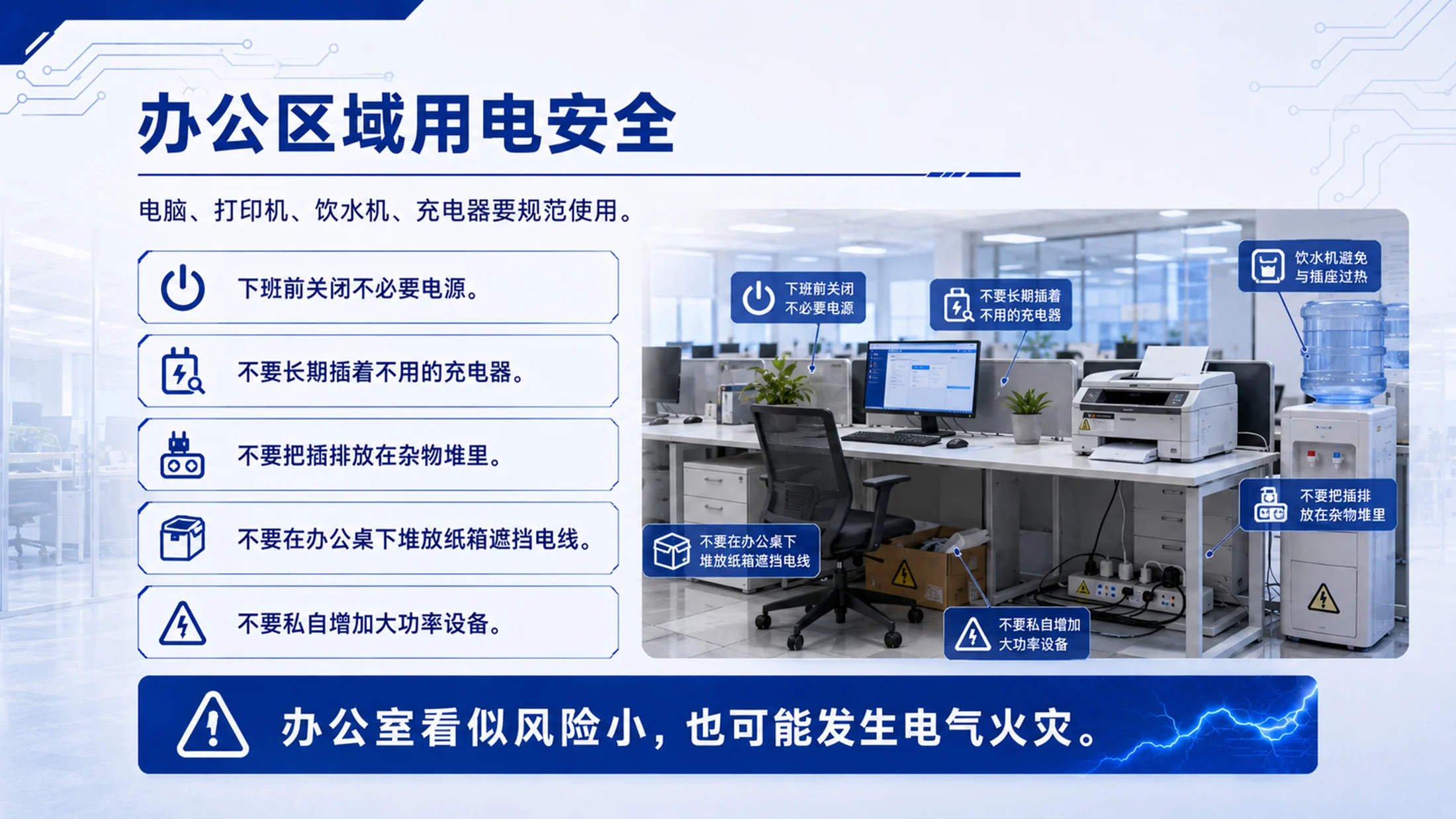 办公区域用电安全

电脑、打印机、饮水机、充电器要规范使用。

下班前关闭不必要电源。

不要长期插着不用的充电器。

不要把插排放在杂物堆里。

不要在办公桌下堆放纸箱遮挡电线。

不要私自增加大功率设备。

下班前关闭不必要电源

不要长期插着不用的充电器

饮水机避免与插座过热

不要把插排放在杂物堆里

不要在办公桌下堆放纸箱遮挡电线

不要私自增加大功率设备

办公室看似风险小，也可能发生电气火灾。